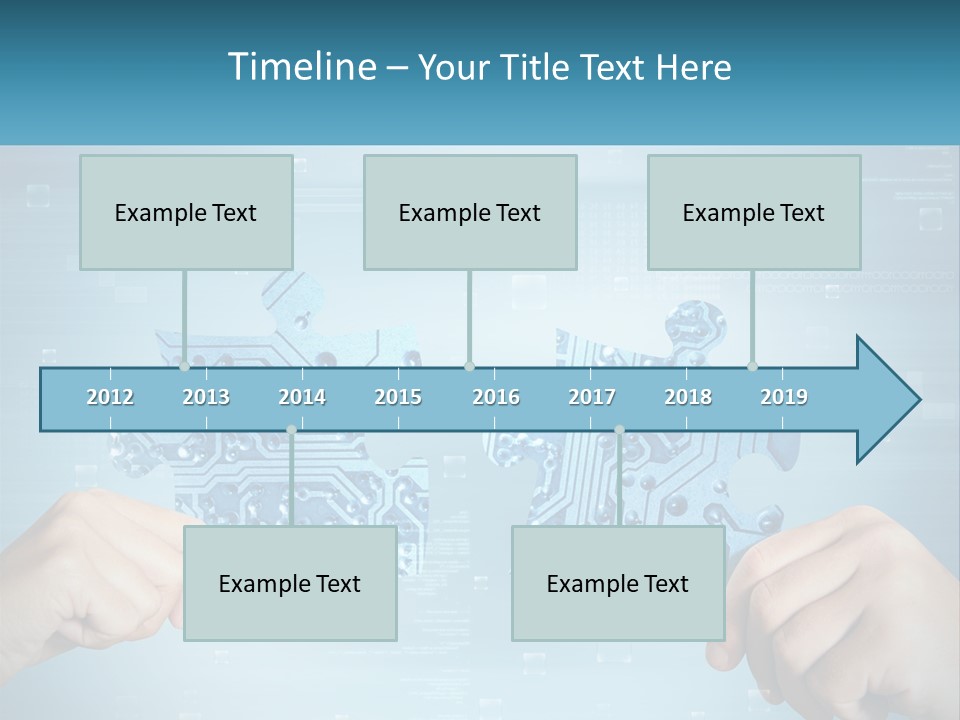 Timeline – Your Title Text Here

Example Text

Example Text

Example Text

2012 2013 2014 2015 2016 2017 2018 2019

Example Text

Example Text